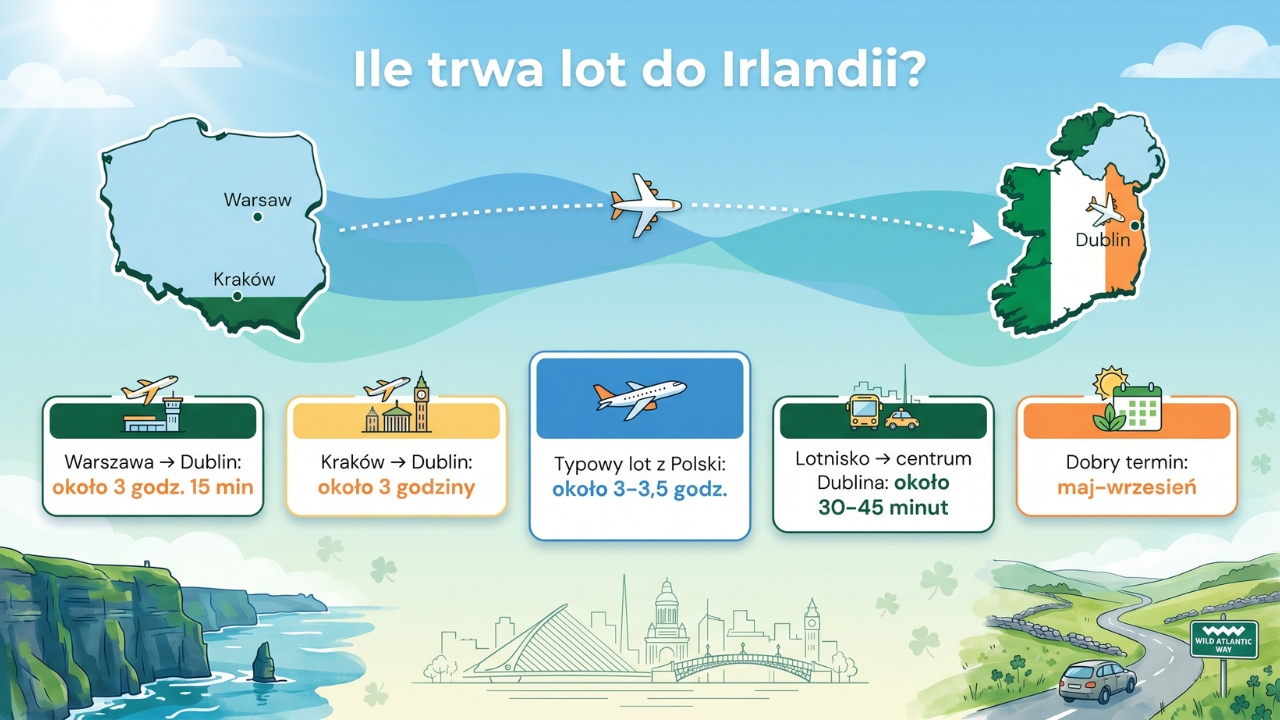 Ile trwa lot do Irlandii?

Warsaw

Kraków

Dublin

Warszawa → Dublin: około 3 godz. 15 min

Kraków → Dublin: około 3 godziny

Typowy lot z Polski: około 3–3,5 godz.

Lotnisko → centrum Dublina: około 30–45 minut

Dobry termin: maj–wrzesień

WILD ATLANTIC WAY